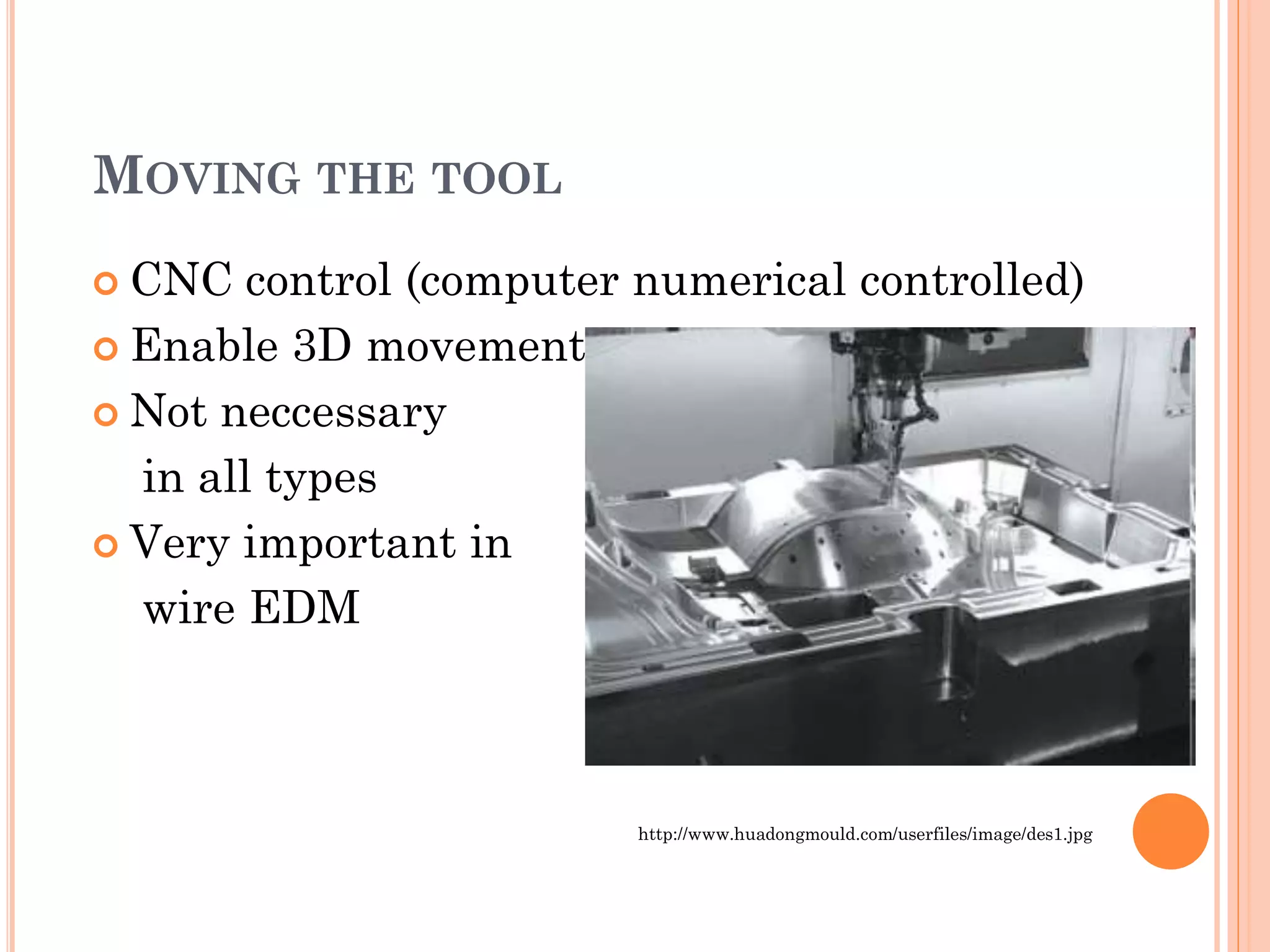 MOVING THE TOOL

CNC control (computer numerical controlled)

Enable 3D movement

Not neccessary in all types

Very important in wire EDM

http://www.huadongmould.com/userfiles/image/des1.jpg